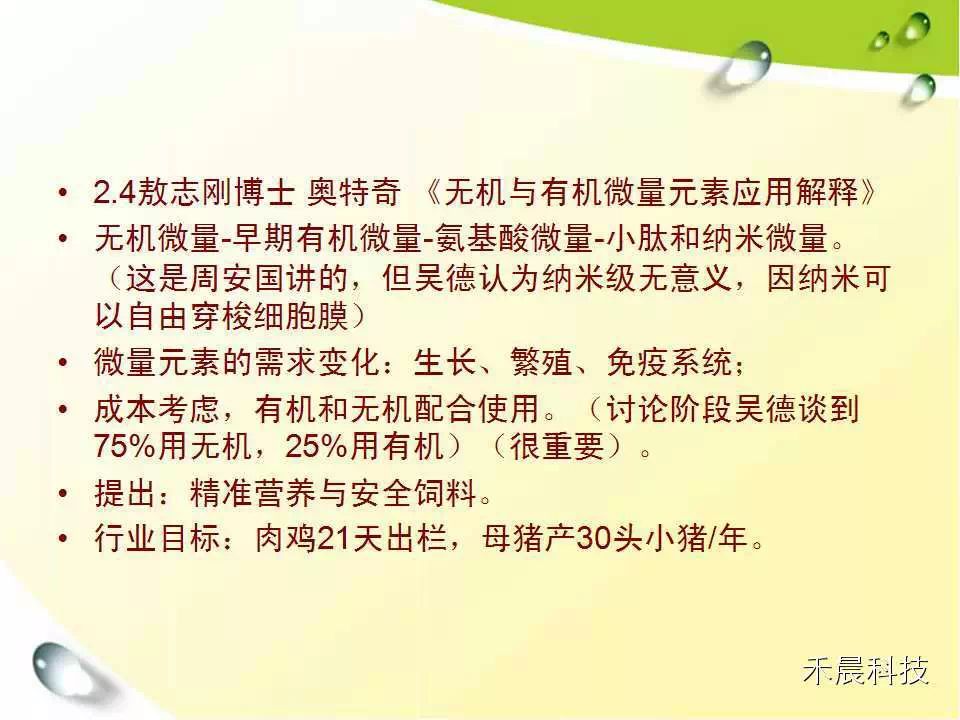 • 2.4敖志刚博士 奥特奇 《无机与有机微量元素应用解释》
• 无机微量-早期有机微量-氨基酸微量-小肽和纳米微量。（这是周安国讲的，但吴德认为纳米级无意义，因纳米可以自由穿梭细胞膜）
• 微量元素的需求变化：生长、繁殖、免疫系统；
• 成本考虑，有机和无机配合使用。（讨论阶段吴德谈到75%用无机，25%用有机）（很重要）。
• 提出：精准营养与安全饲料。
• 行业目标：肉鸡21天出栏，母猪产30头小猪/年。

禾晨科技